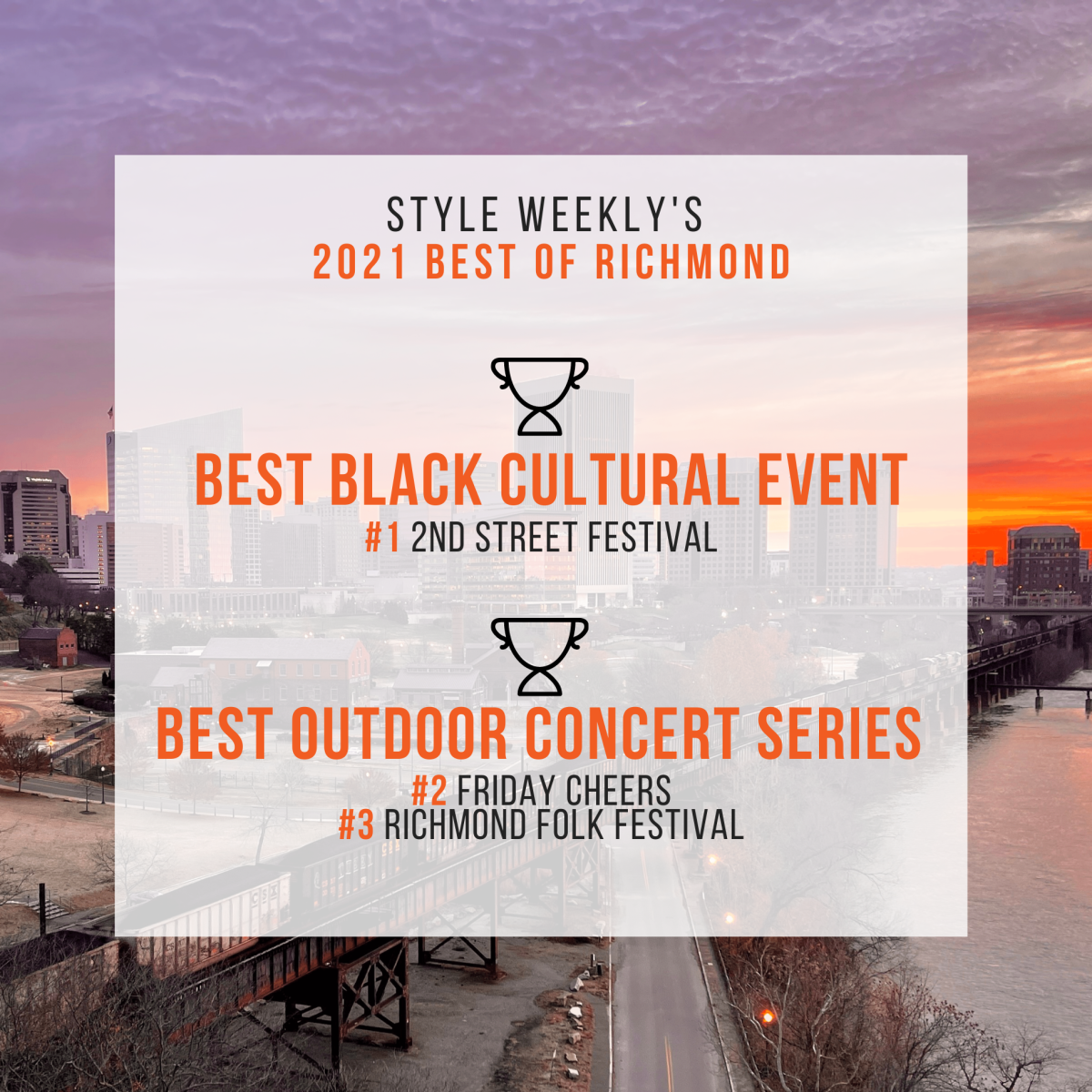 STYLE WEEKLY'S
2021 BEST OF RICHMOND

BEST BLACK CULTURAL EVENT
#1 2ND STREET FESTIVAL

BEST OUTDOOR CONCERT SERIES
#2 FRIDAY CHEERS
#3 RICHMOND FOLK FESTIVAL